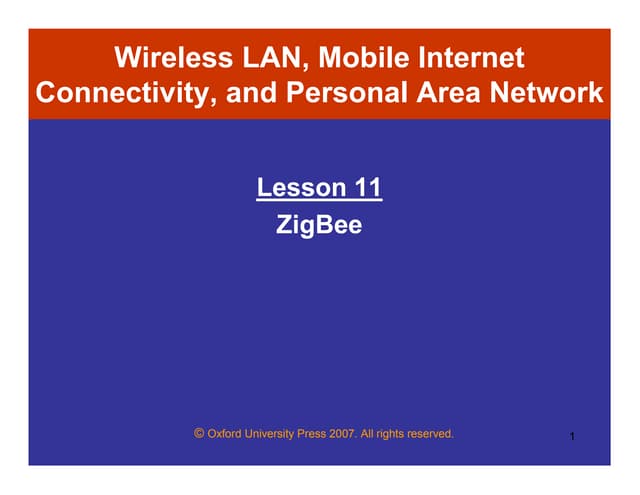 Wireless LAN, Mobile Internet Connectivity, and Personal Area Network

Lesson 11
ZigBee

© Oxford University Press 2007. All rights reserved.

1